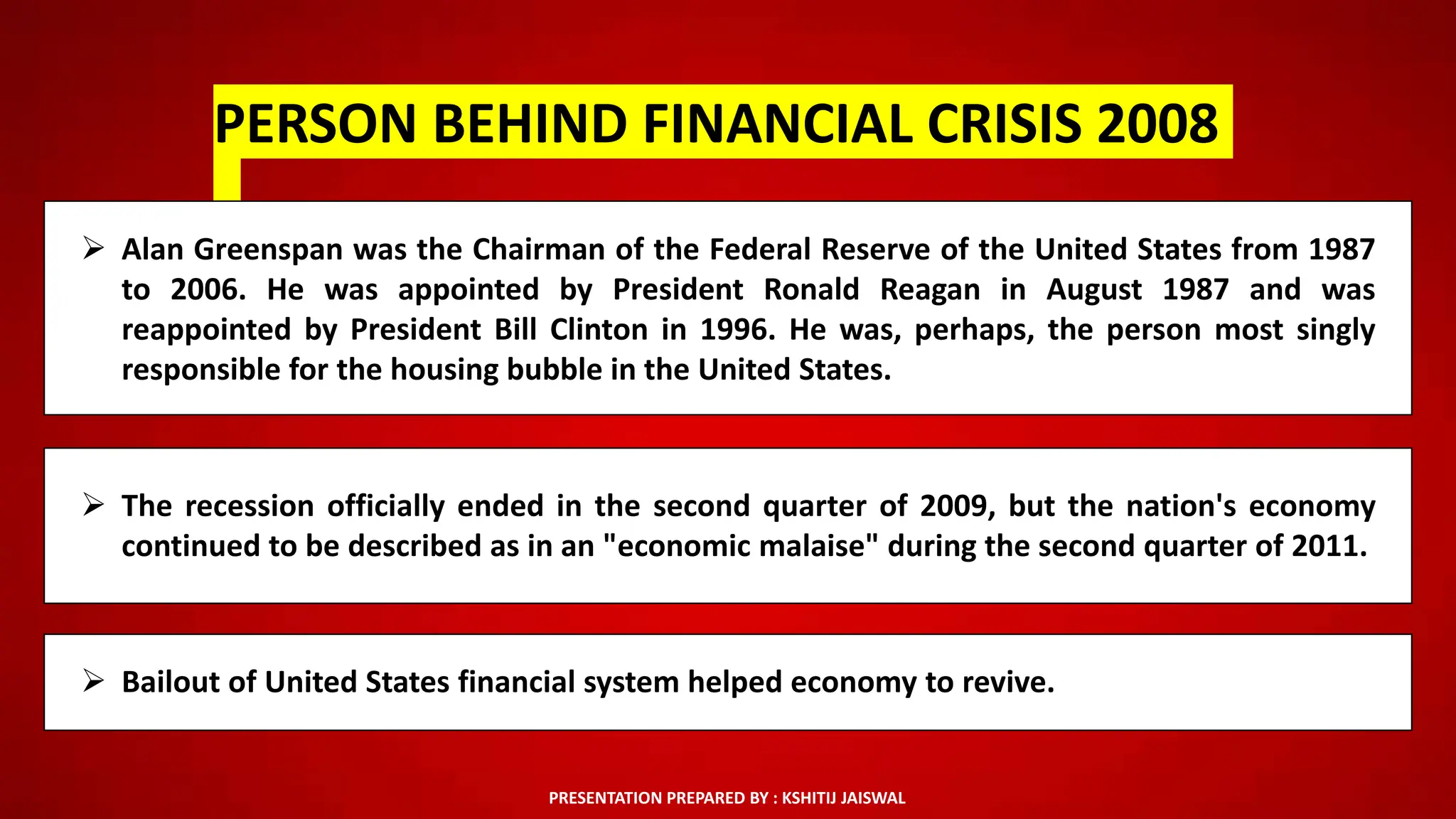 PERSON BEHIND FINANCIAL CRISIS 2008

➢ Alan Greenspan was the Chairman of the Federal Reserve of the United States from 1987 to 2006. He was appointed by President Ronald Reagan in August 1987 and was reappointed by President Bill Clinton in 1996. He was, perhaps, the person most singly responsible for the housing bubble in the United States.

➢ The recession officially ended in the second quarter of 2009, but the nation's economy continued to be described as in an "economic malaise" during the second quarter of 2011.

➢ Bailout of United States financial system helped economy to revive.

PRESENTATION PREPARED BY : KSHITIJ JAISWAL